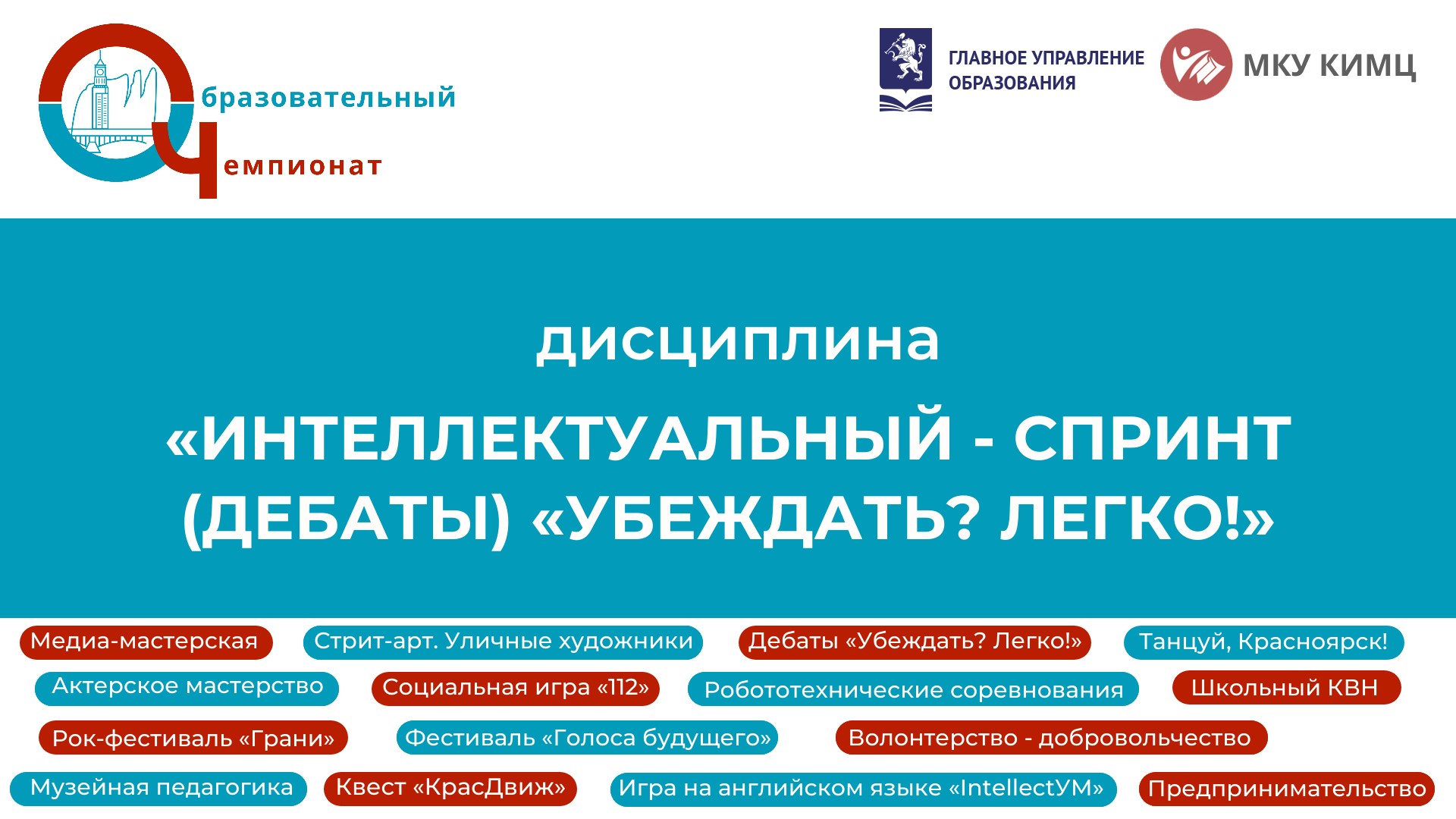 Образовательный
Чемпионат

ГЛАВНОЕ УПРАВЛЕНИЕ ОБРАЗОВАНИЯ

МКУ КИМЦ

дисциплина

«ИНТЕЛЛЕКТУАЛЬНЫЙ - СПРИНТ (ДЕБАТЫ) «УБЕЖДАТЬ? ЛЕГКО!»

Медиа-мастерская
Стрит-арт. Уличные художники
Дебаты «Убеждать? Легко!»
Танцуй, Красноярск!
Актерское мастерство
Социальная игра «112»
Робототехнические соревнования
Школьный КВН
Рок-фестиваль «Грани»
Фестиваль «Голоса будущего»
Волонтерство - добровольчество
Музейная педагогика
Квест «КрасДвиж»
Игра на английском языке «IntellectУМ»
Предпринимательство